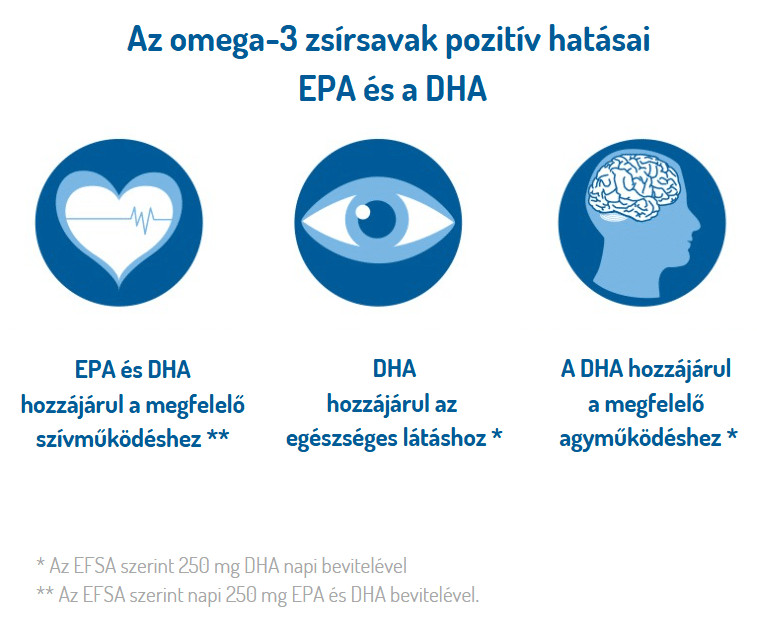 Az omega-3 zsírsavak pozitív hatásai
EPA és a DHA

EPA és DHA
hozzájárul a megfelelő
szívműködéshez **

DHA
hozzájárul az
egészséges látáshoz *

A DHA hozzájárul
a megfelelő
agyműködéshez *

* Az EFSA szerint 250 mg DHA napi bevitelével
** Az EFSA szerint napi 250 mg EPA és DHA bevitelével.